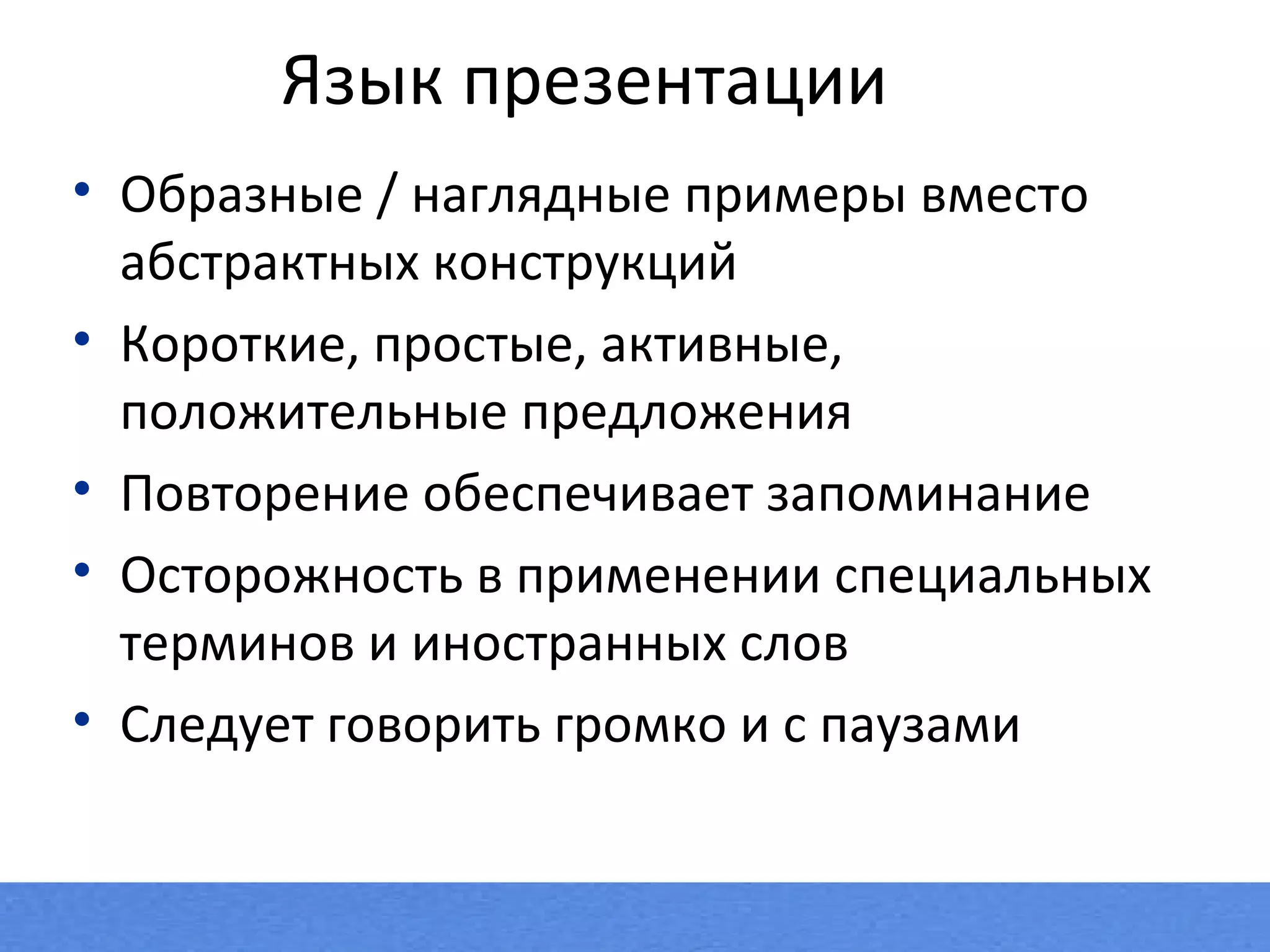 Язык презентации

• Образные / наглядные примеры вместо абстрактных конструкций
• Короткие, простые, активные, положительные предложения
• Повторение обеспечивает запоминание
• Осторожность в применении специальных терминов и иностранных слов
• Следует говорить громко и с паузами